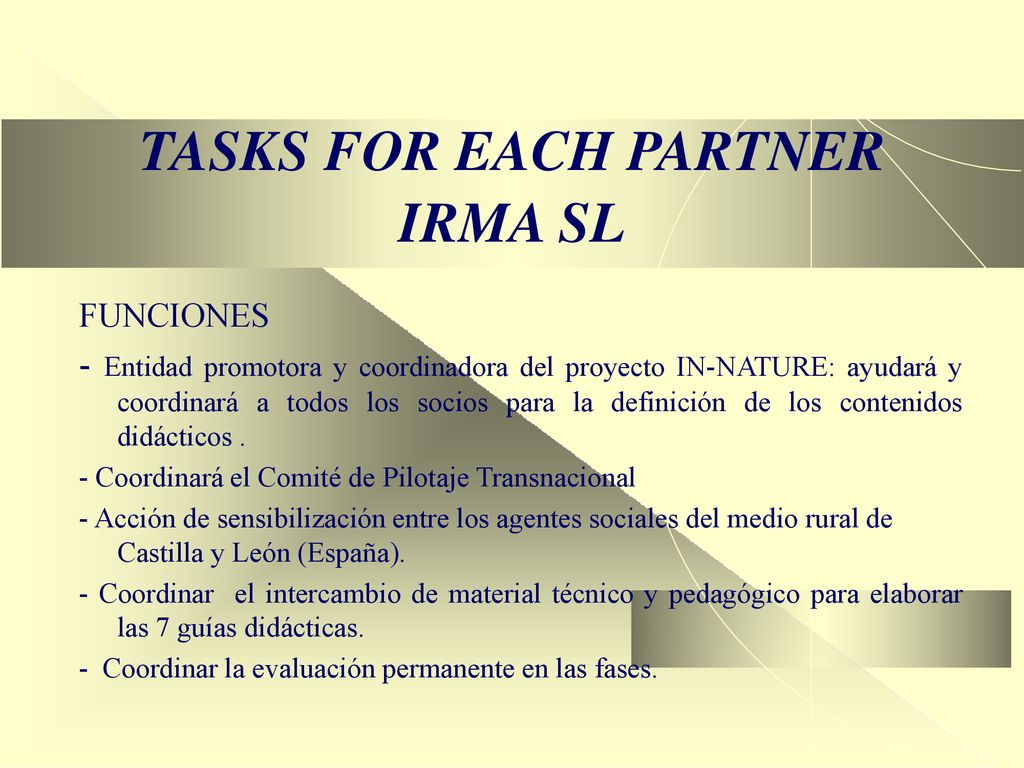 TASKS FOR EACH PARTNER
IRMA SL

FUNCIONES

- Entidad promotora y coordinadora del proyecto IN-NATURE: ayudará y coordinará a todos los socios para la definición de los contenidos didácticos .

- Coordinará el Comité de Pilotaje Transnacional

- Acción de sensibilización entre los agentes sociales del medio rural de Castilla y León (España).

- Coordinar el intercambio de material técnico y pedagógico para elaborar las 7 guías didácticas.

- Coordinar la evaluación permanente en las fases.